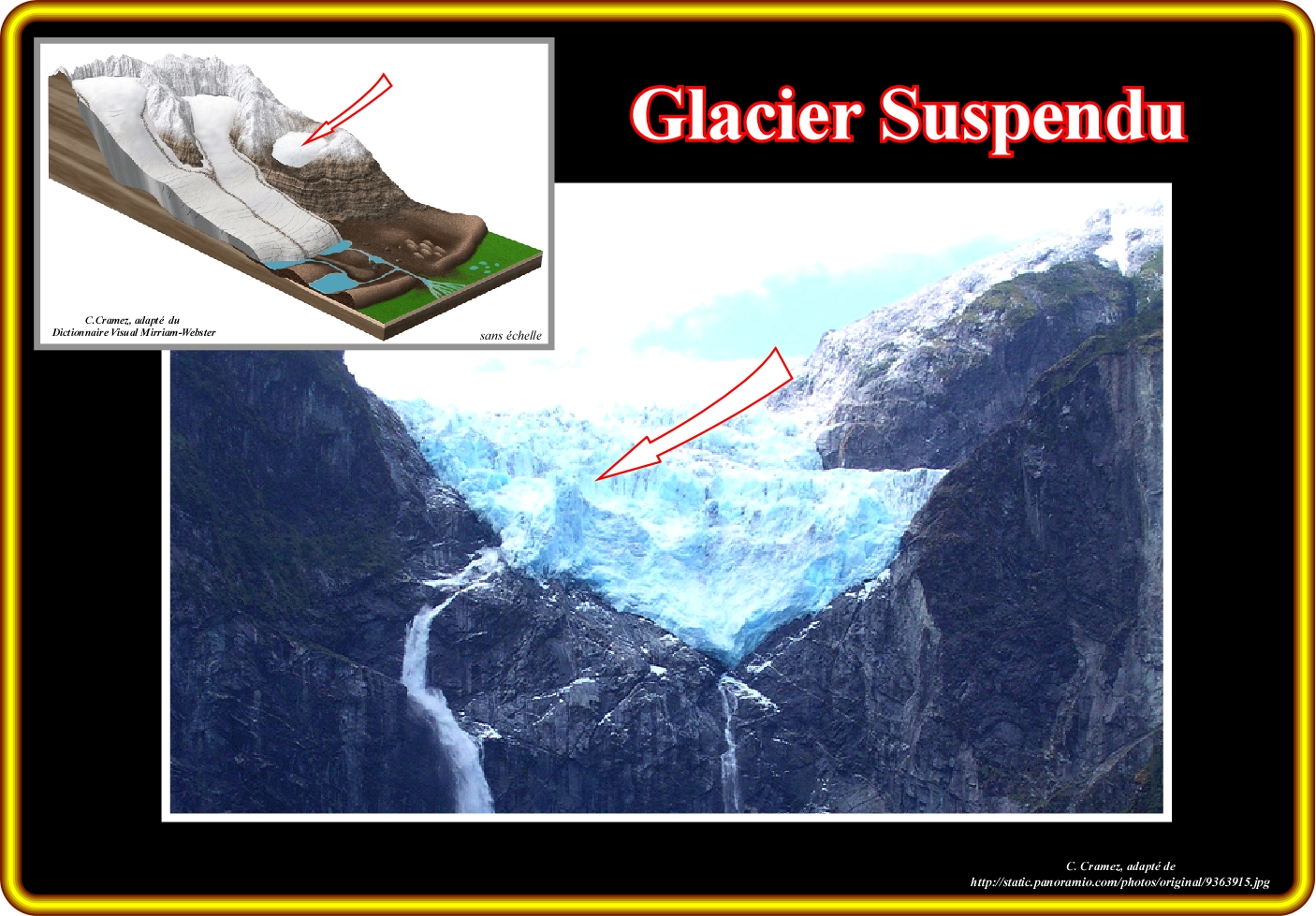 C.Cramez, adapté du
Dictionnaire Visual Mirriam-Webster

sans échelle

Glacier Suspendu

C. Cramez, adapté de
http://static.panoramio.com/photos/original/9363915.jpg